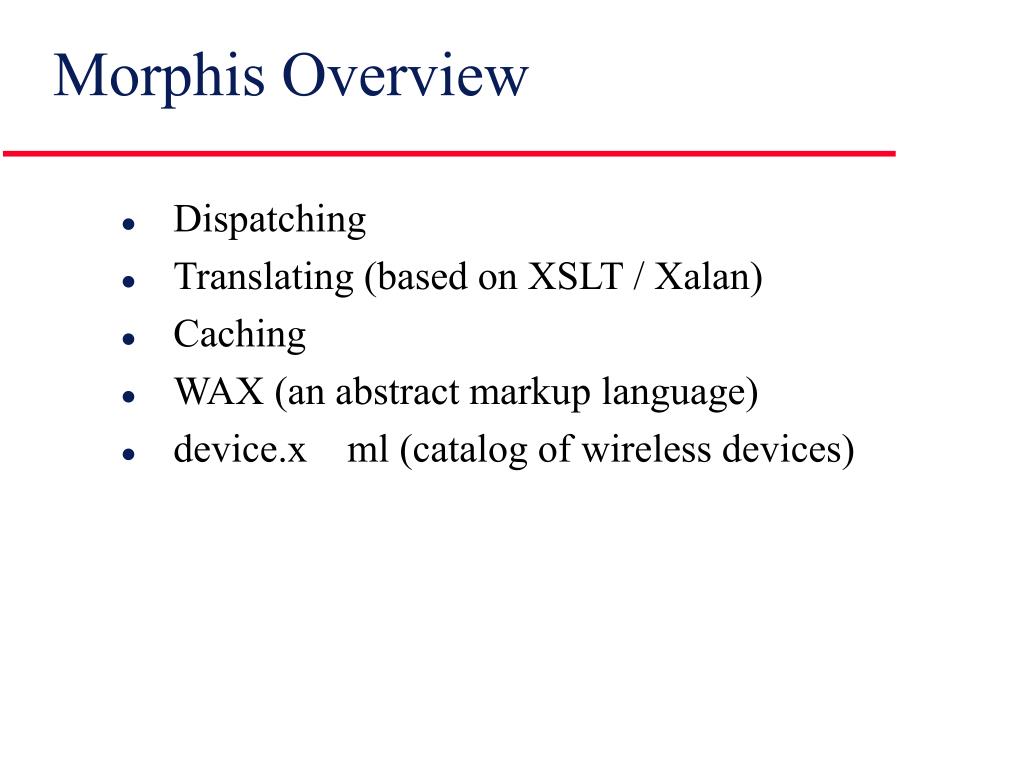 Morphis Overview

- Dispatching
- Translating (based on XSLT / Xalan)
- Caching
- WAX (an abstract markup language)
- device.x ml (catalog of wireless devices)